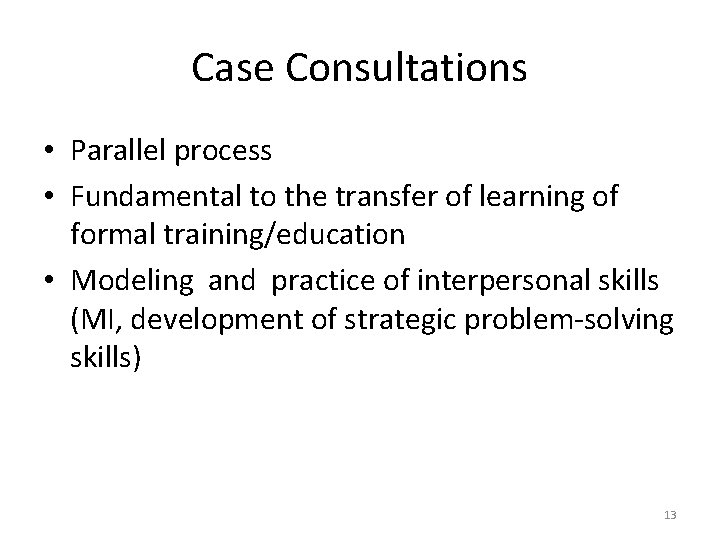 Case Consultations

• Parallel process
• Fundamental to the transfer of learning of formal training/education
• Modeling and practice of interpersonal skills (MI, development of strategic problem-solving skills)

13